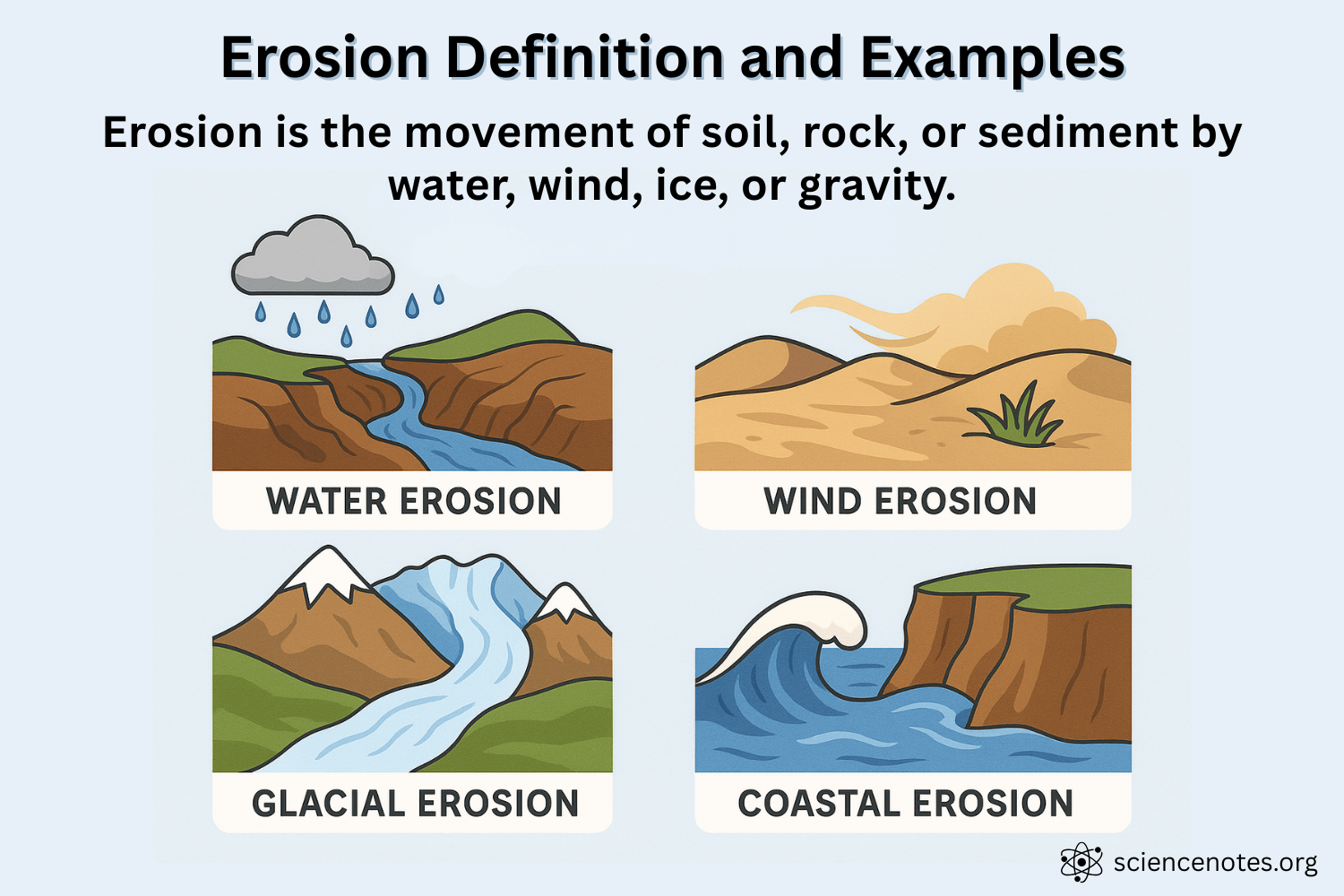 Erosion Definition and Examples

Erosion is the movement of soil, rock, or sediment by water, wind, ice, or gravity.

WATER EROSION

WIND EROSION

GLACIAL EROSION

COASTAL EROSION

sciencenotes.org